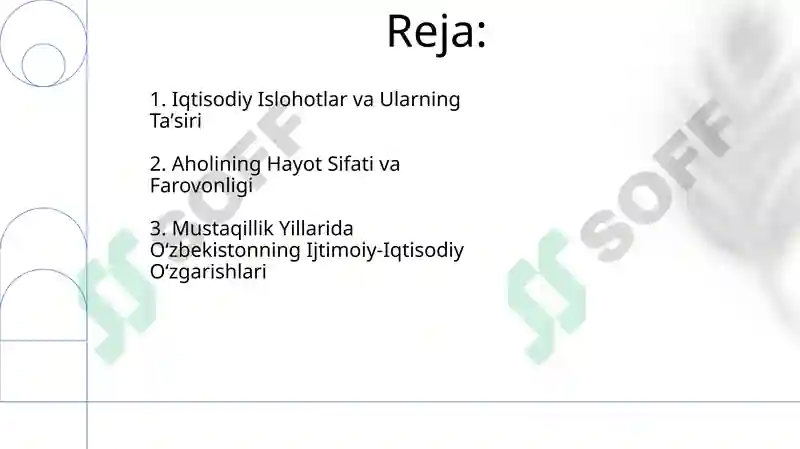 Reja:

1. Iqtisodiy Islohotlar va Ularning Ta’siri

2. Aholining Hayot Sifati va Farovonligi

3. Mustaqillik Yillarida O‘zbekistonning Ijtimoiy-Iqtisodiy O‘zgarishlari

SOFF

SOFF